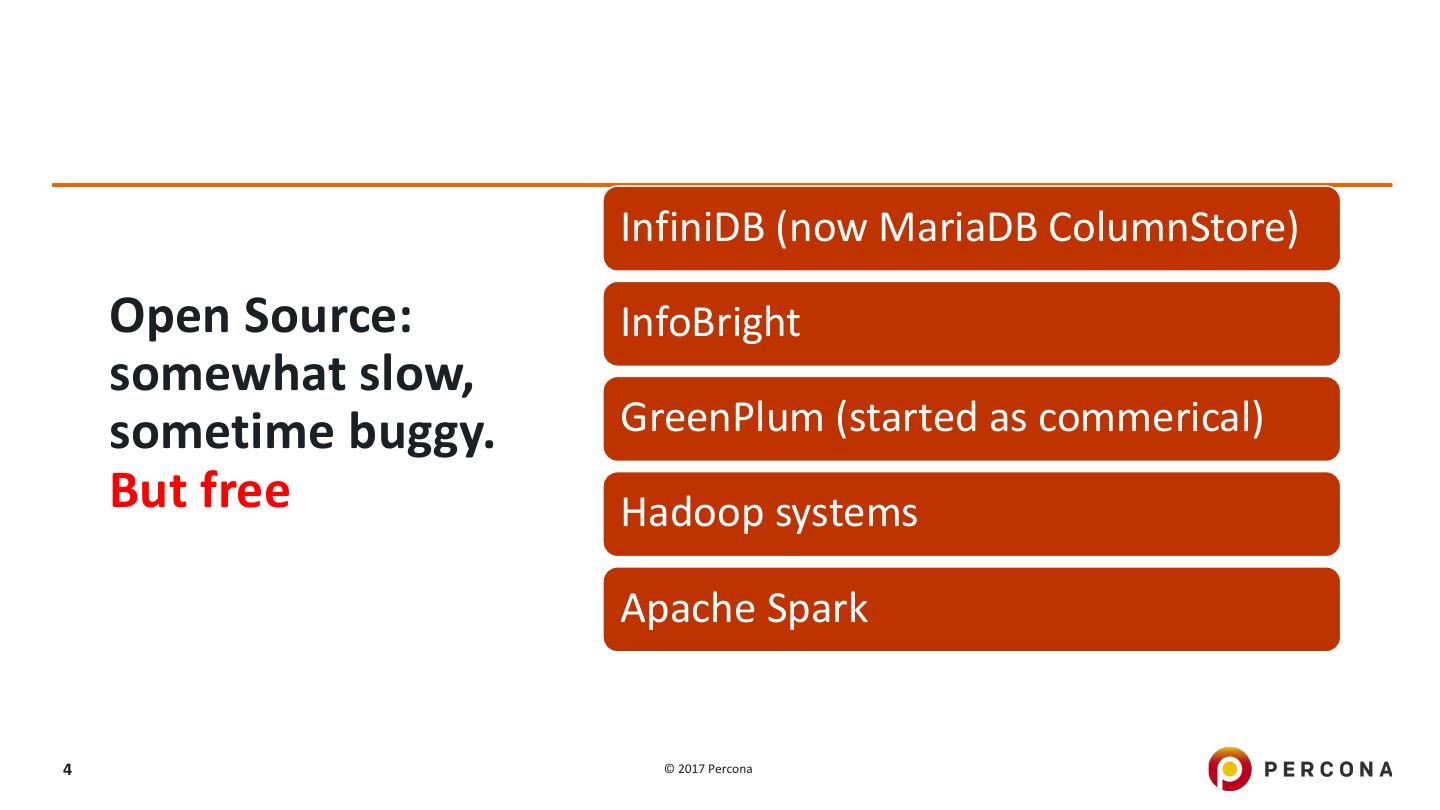 Open Source: somewhat slow, sometime buggy. But free

InfiniDB (now MariaDB ColumnStore)

InfoBright

GreenPlum (started as commerical)

Hadoop systems

Apache Spark

4

© 2017 Percona

PERCONA